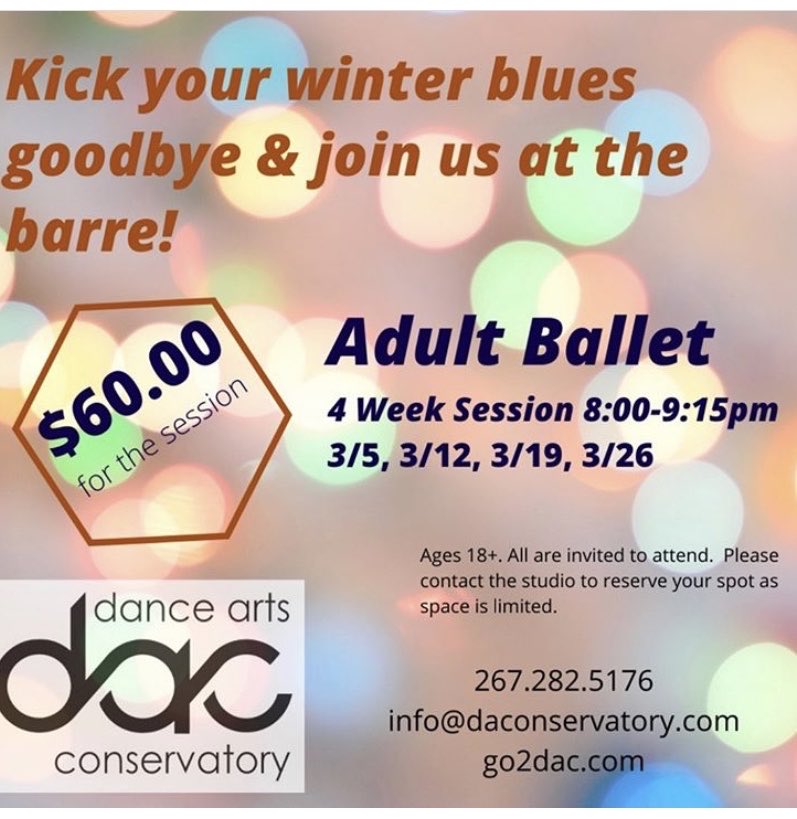 Kick your winter blues goodbye & join us at the barre!

$60.00 for the session

Adult Ballet

4 Week Session 8:00-9:15pm
3/5, 3/12, 3/19, 3/26

Ages 18+. All are invited to attend. Please contact the studio to reserve your spot as space is limited.

dance arts
dac
conservatory

267.282.5176
info@daconservatory.com
go2dac.com